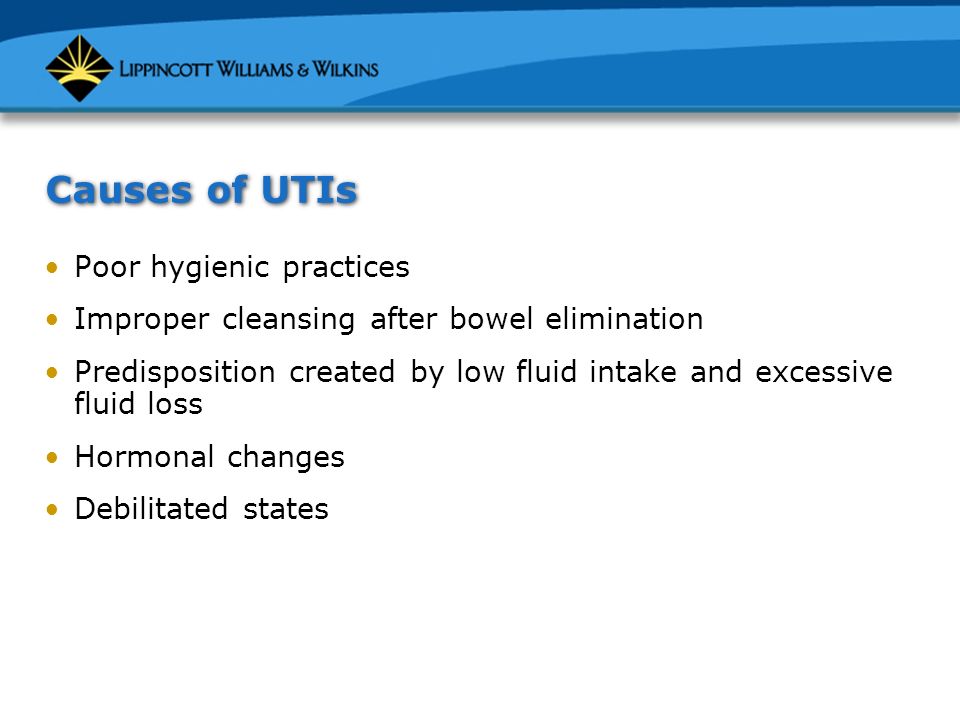 LIPPINCOTT WILLIAMS & WILKINS

Causes of UTIs

• Poor hygienic practices
• Improper cleansing after bowel elimination
• Predisposition created by low fluid intake and excessive fluid loss
• Hormonal changes
• Debilitated states